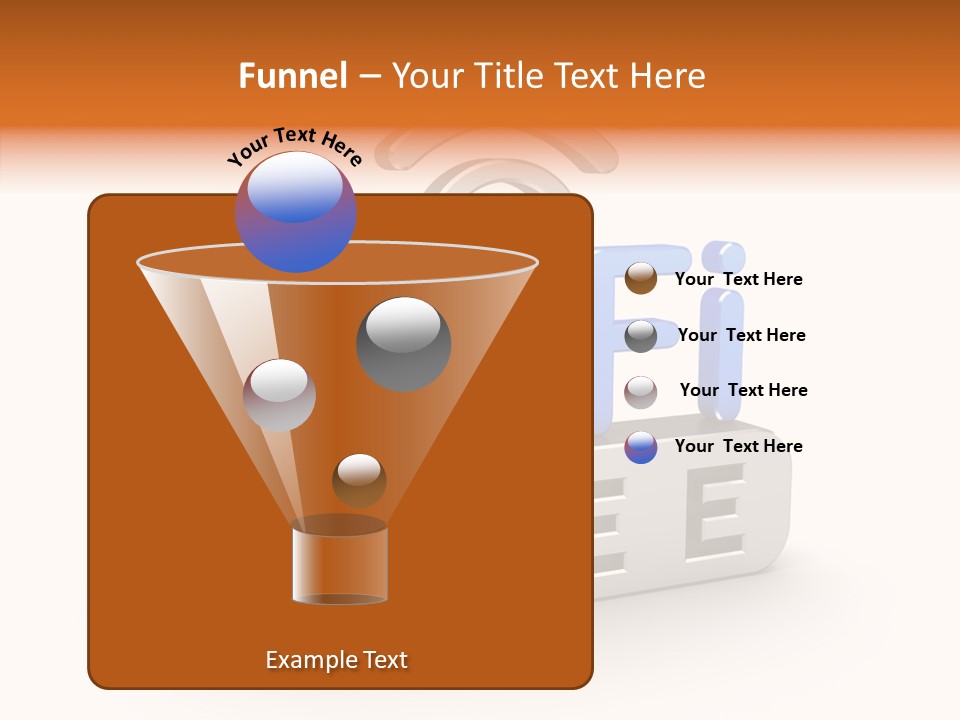 Funnel – Your Title Text Here

Your Text Here

Your Text Here

Your Text Here

Your Text Here

Your Text Here

Example Text